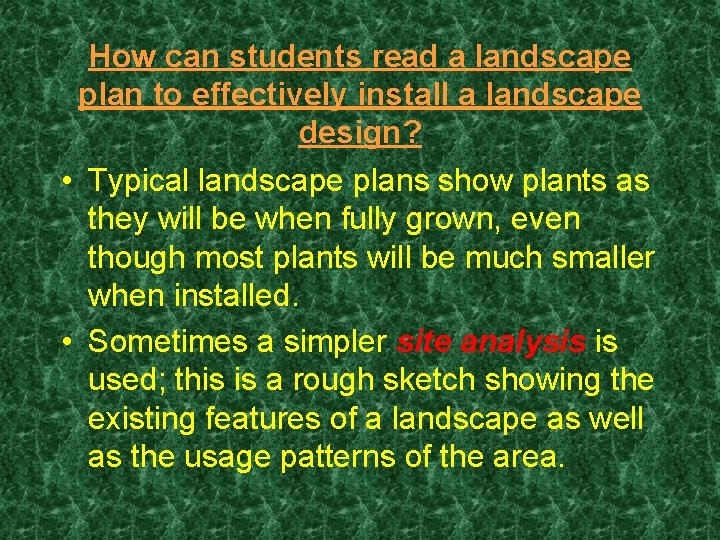 How can students read a landscape plan to effectively install a landscape design?

• Typical landscape plans show plants as they will be when fully grown, even though most plants will be much smaller when installed.

• Sometimes a simpler site analysis is used; this is a rough sketch showing the existing features of a landscape as well as the usage patterns of the area.